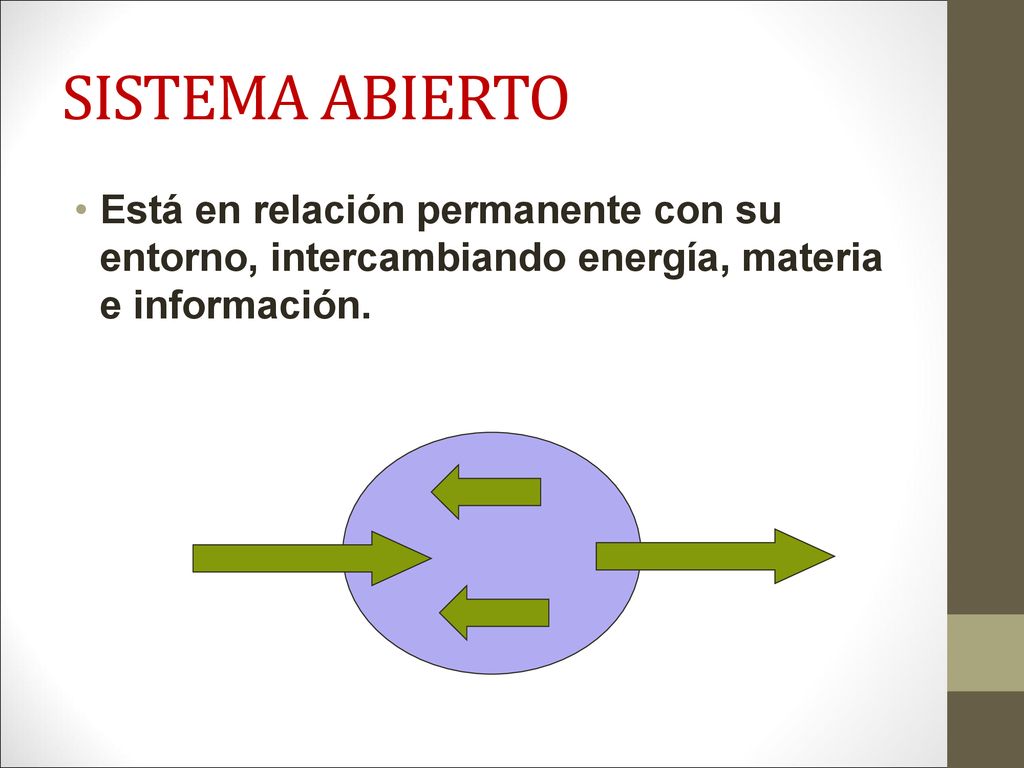 SISTEMA ABIERTO

• Está en relación permanente con su entorno, intercambiando energía, materia e información.